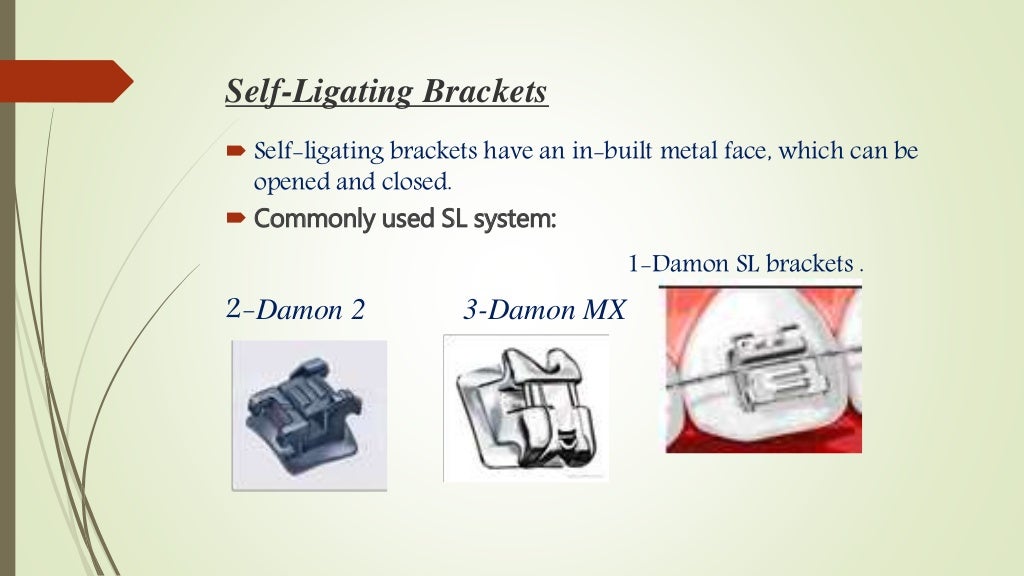 Self-Ligating Brackets

Self-ligating brackets have an in-built metal face, which can be opened and closed.

Commonly used SL system:

1-Damon SL brackets .

2-Damon 2

3-Damon MX